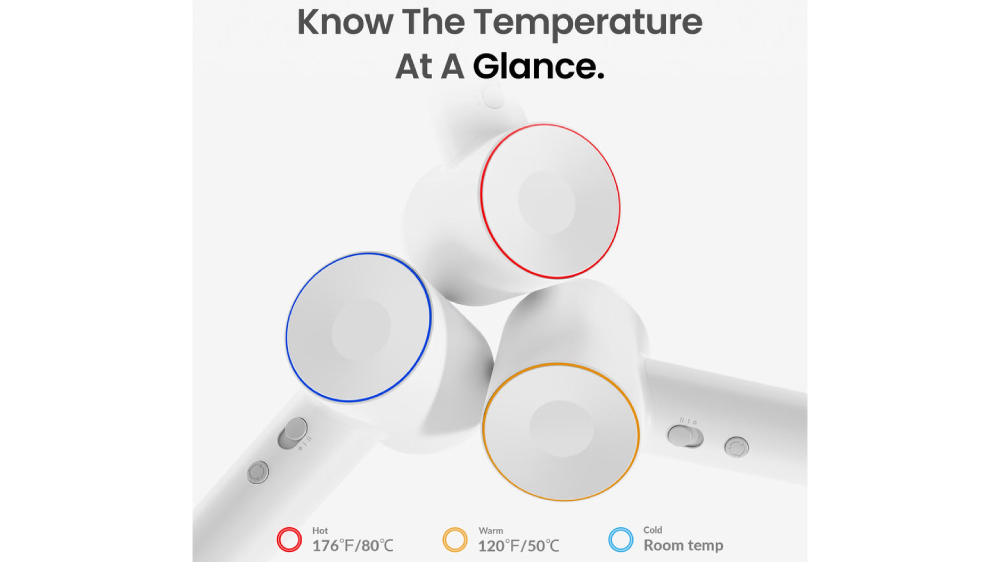 Know The Temperature
At A Glance.

Hot
176°F/80°C

Warm
120°F/50°C

Cold
Room temp